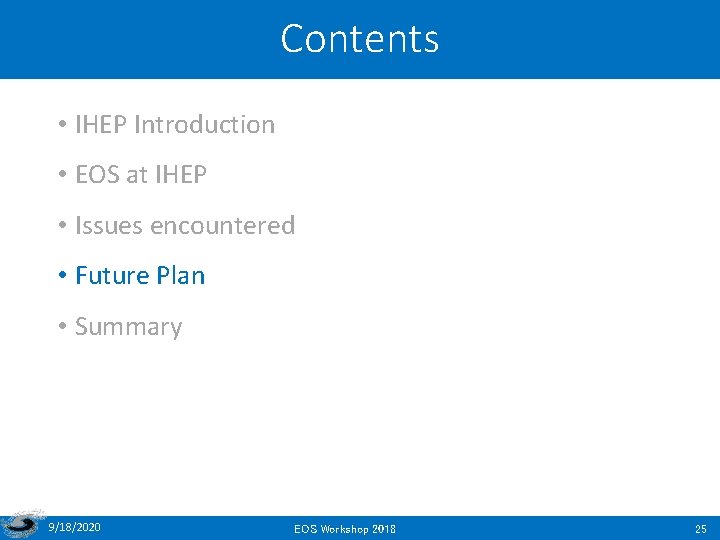 Contents

• IHEP Introduction

• EOS at IHEP

• Issues encountered

• Future Plan

• Summary

9/18/2020

EOS Workshop 2018

25